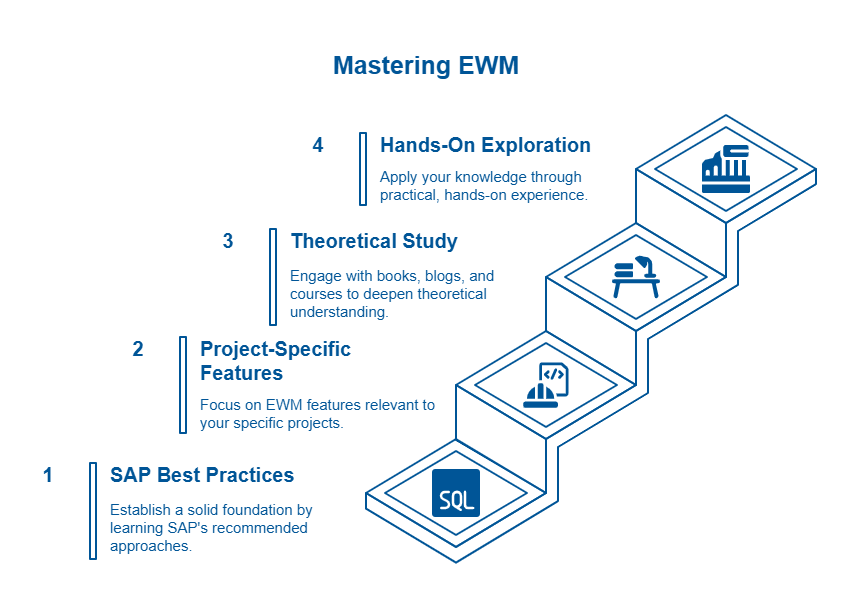 Mastering EWM

4 Hands-On Exploration

Apply your knowledge through practical, hands-on experience.

3 Theoretical Study

Engage with books, blogs, and courses to deepen theoretical understanding.

2 Project-Specific Features

Focus on EWM features relevant to your specific projects.

1 SAP Best Practices

Establish a solid foundation by learning SAP's recommended approaches.

SQL